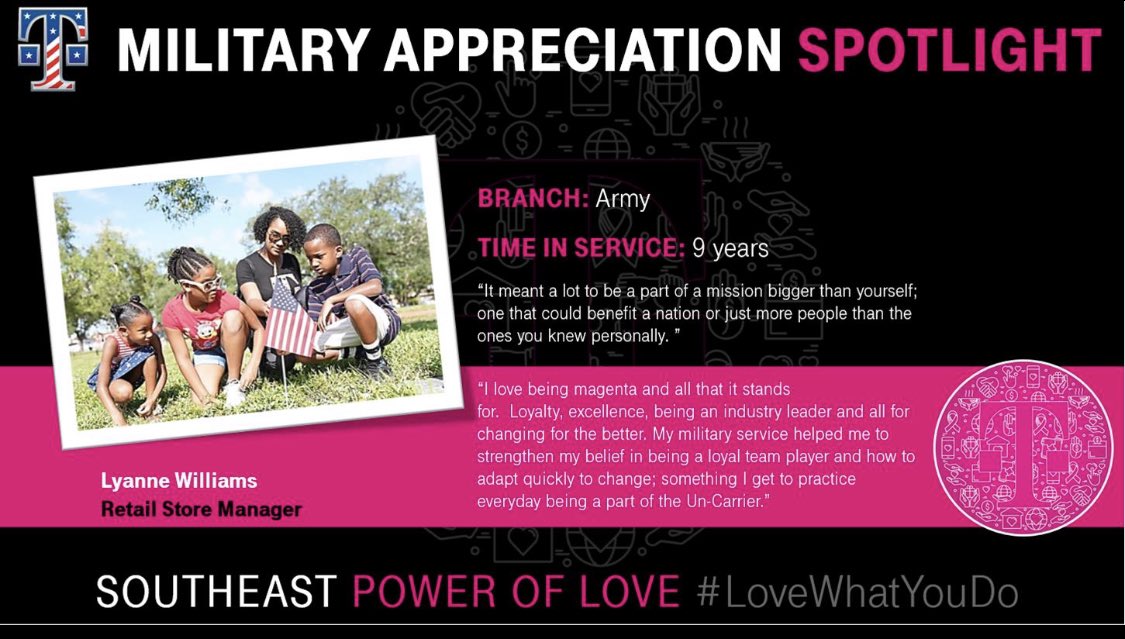 T

MILITARY APPRECIATION SPOTLIGHT

BRANCH: Army

TIME IN SERVICE: 9 years

"It meant a lot to be a part of a mission bigger than yourself; one that could benefit a nation or just more people than the ones you knew personally. "

"I love being magenta and all that it stands for. Loyalty, excellence, being an industry leader and all for changing for the better. My military service helped me to strengthen my belief in being a loyal team player and how to adapt quickly to change; something I get to practice everyday being a part of the Un-Carrier."

Lyanne Williams
Retail Store Manager

SOUTHEAST POWER OF LOVE #LoveWhatYouDo